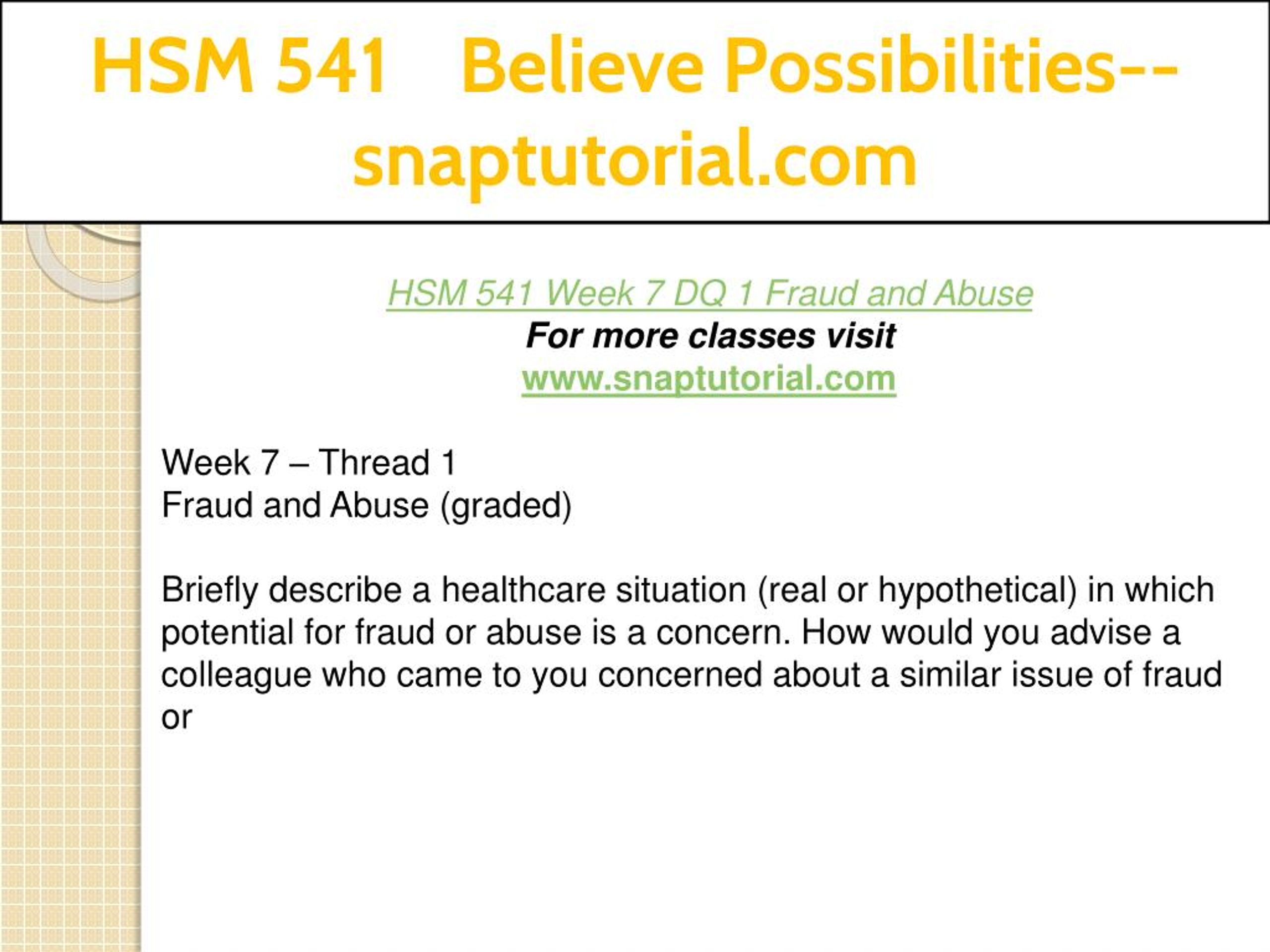 HSM 541 Believe Possibilities--snaptutorial.com

HSM 541 Week 7 DQ 1 Fraud and Abuse
For more classes visit
www.snaptutorial.com

Week 7 – Thread 1
Fraud and Abuse (graded)

Briefly describe a healthcare situation (real or hypothetical) in which potential for fraud or abuse is a concern. How would you advise a colleague who came to you concerned about a similar issue of fraud or